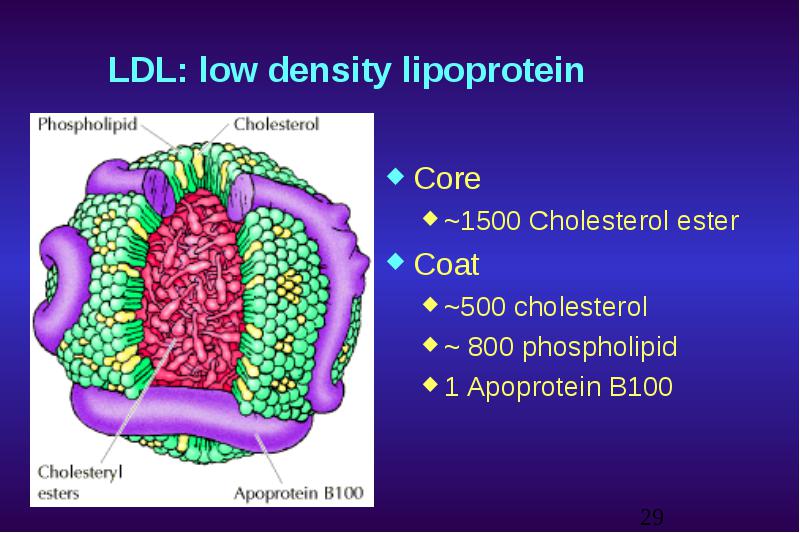 LDL: low density lipoprotein

Phospholipid
Cholesterol
Cholesteryl esters
Apoprotein B100

◆ Core
◆ ~1500 Cholesterol ester
◆ Coat
◆ ~500 cholesterol
◆ ~ 800 phospholipid
◆ 1 Apoprotein B100

29